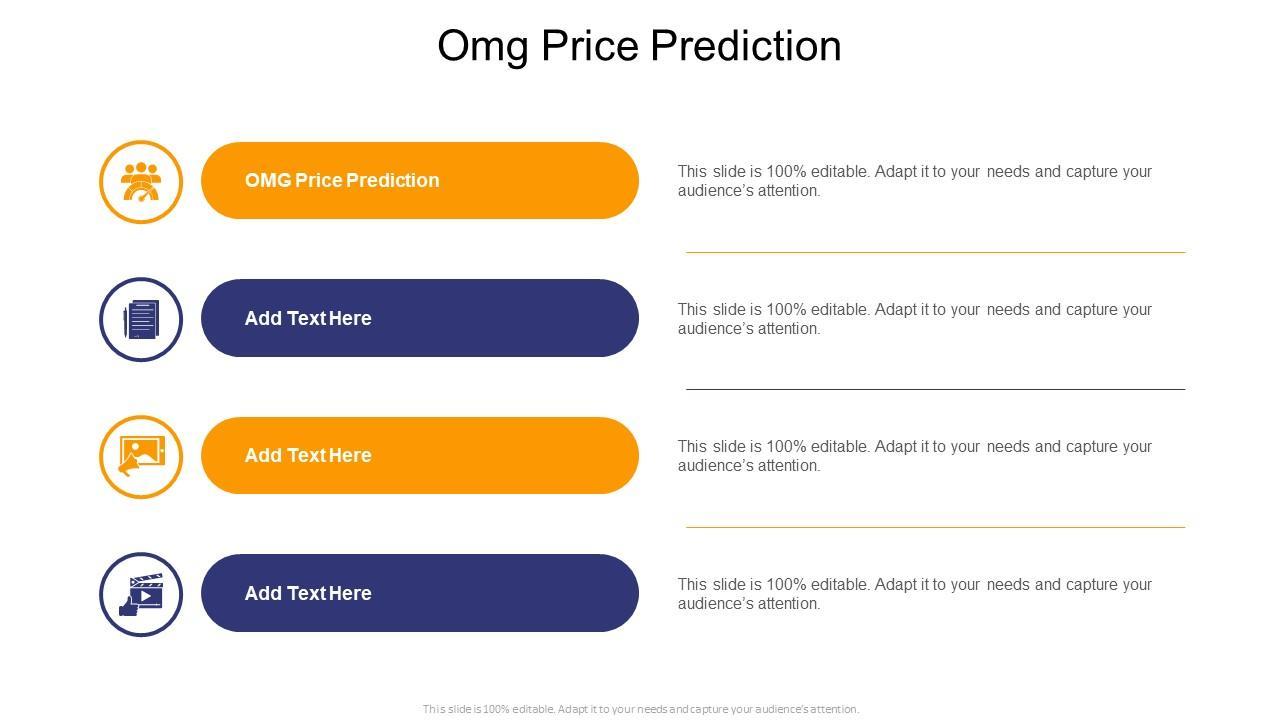 Omg Price Prediction

OMG Price Prediction

This slide is 100% editable. Adapt it to your needs and capture your audience's attention.

Add Text Here

This slide is 100% editable. Adapt it to your needs and capture your audience's attention.

Add Text Here

This slide is 100% editable. Adapt it to your needs and capture your audience's attention.

Add Text Here

This slide is 100% editable. Adapt it to your needs and capture your audience's attention.

This slide is 100% editable. Adapt it to your needs and capture your audience's attention.